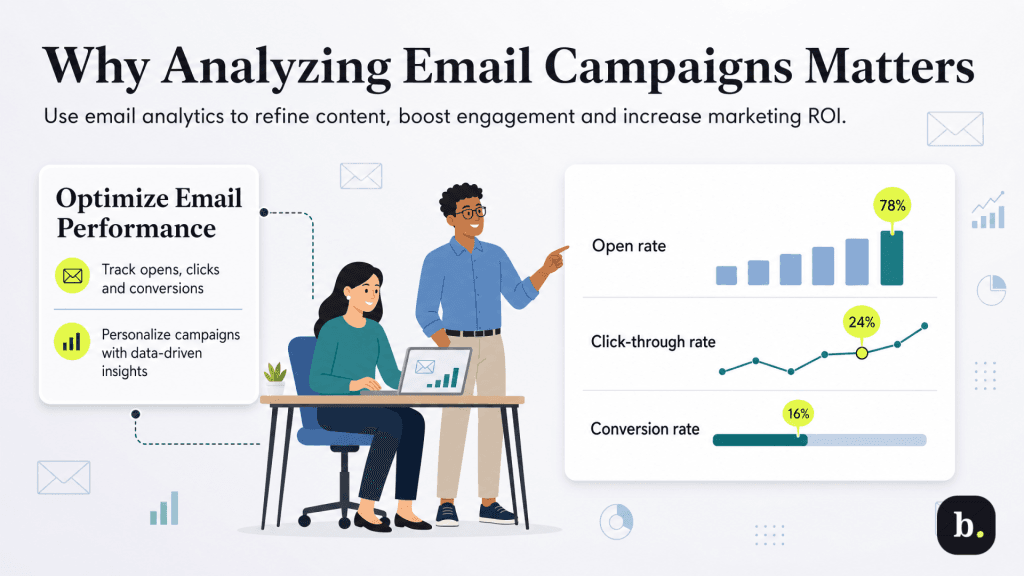 Why Analyzing Email Campaigns Matters

Use email analytics to refine content, boost engagement and increase marketing ROI.

Optimize Email Performance

Track opens, clicks and conversions

Personalize campaigns with data-driven insights

Open rate
78%

Click-through rate
24%

Conversion rate
16%

b.